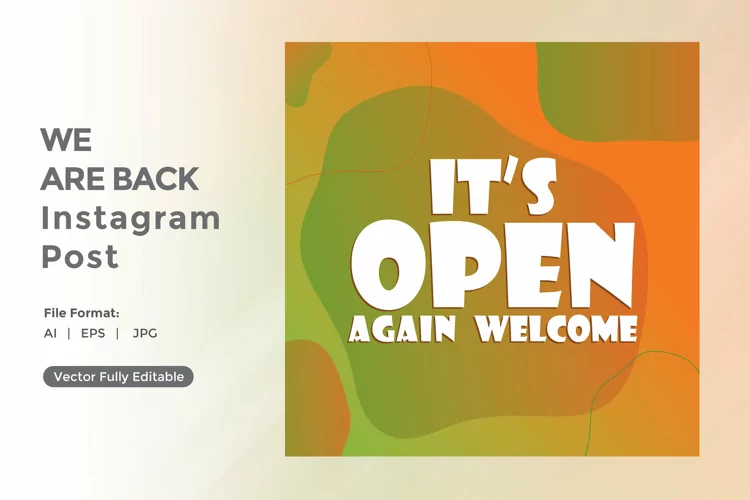 WE
ARE BACK
Instagram
Post

File Format:
AI | EPS | JPG

Vector Fully Editable

IT'S
OPEN
AGAIN WELCOME